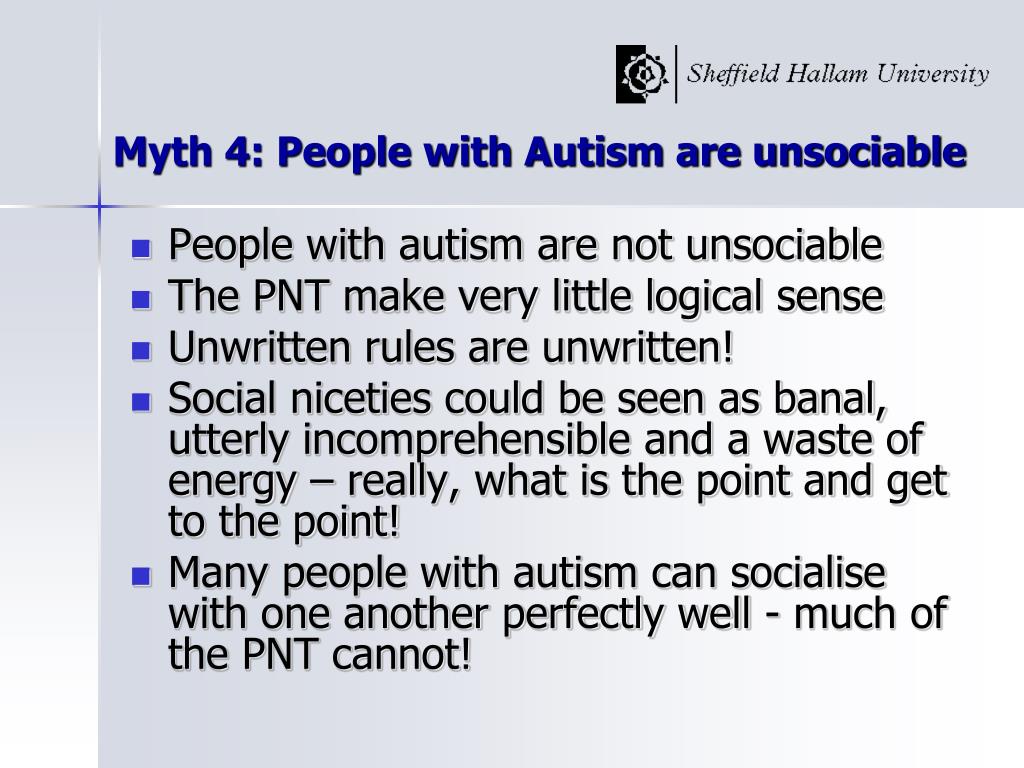 Sheffield Hallam University

Myth 4: People with Autism are unsociable

- People with autism are not unsociable
- The PNT make very little logical sense
- Unwritten rules are unwritten!
- Social niceties could be seen as banal, utterly incomprehensible and a waste of energy – really, what is the point and get to the point!
- Many people with autism can socialise with one another perfectly well - much of the PNT cannot!